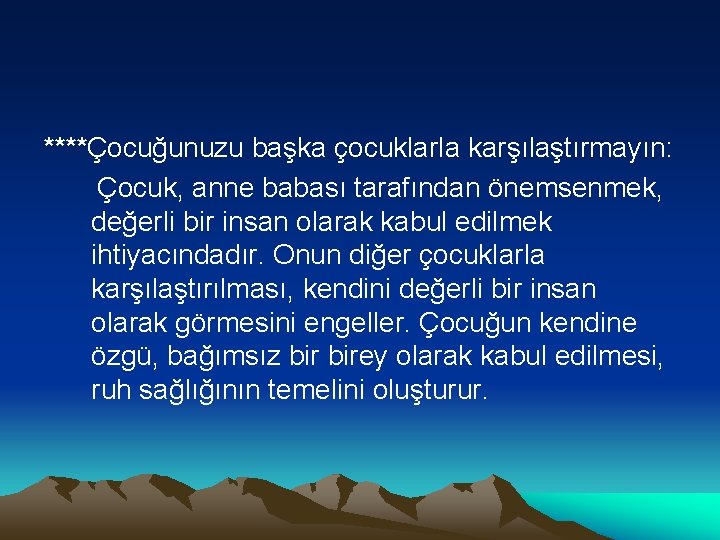 ****Çocuğunuzu başka çocuklarla karşılaştırmayın:

Çocuk, anne babası tarafından önemsenmek, değerli bir insan olarak kabul edilmek ihtiyacındadır. Onun diğer çocuklarla karşılaştırılması, kendini değerli bir insan olarak görmesini engeller. Çocuğun kendine özgü, bağımsız bir birey olarak kabul edilmesi, ruh sağlığının temelini oluşturur.